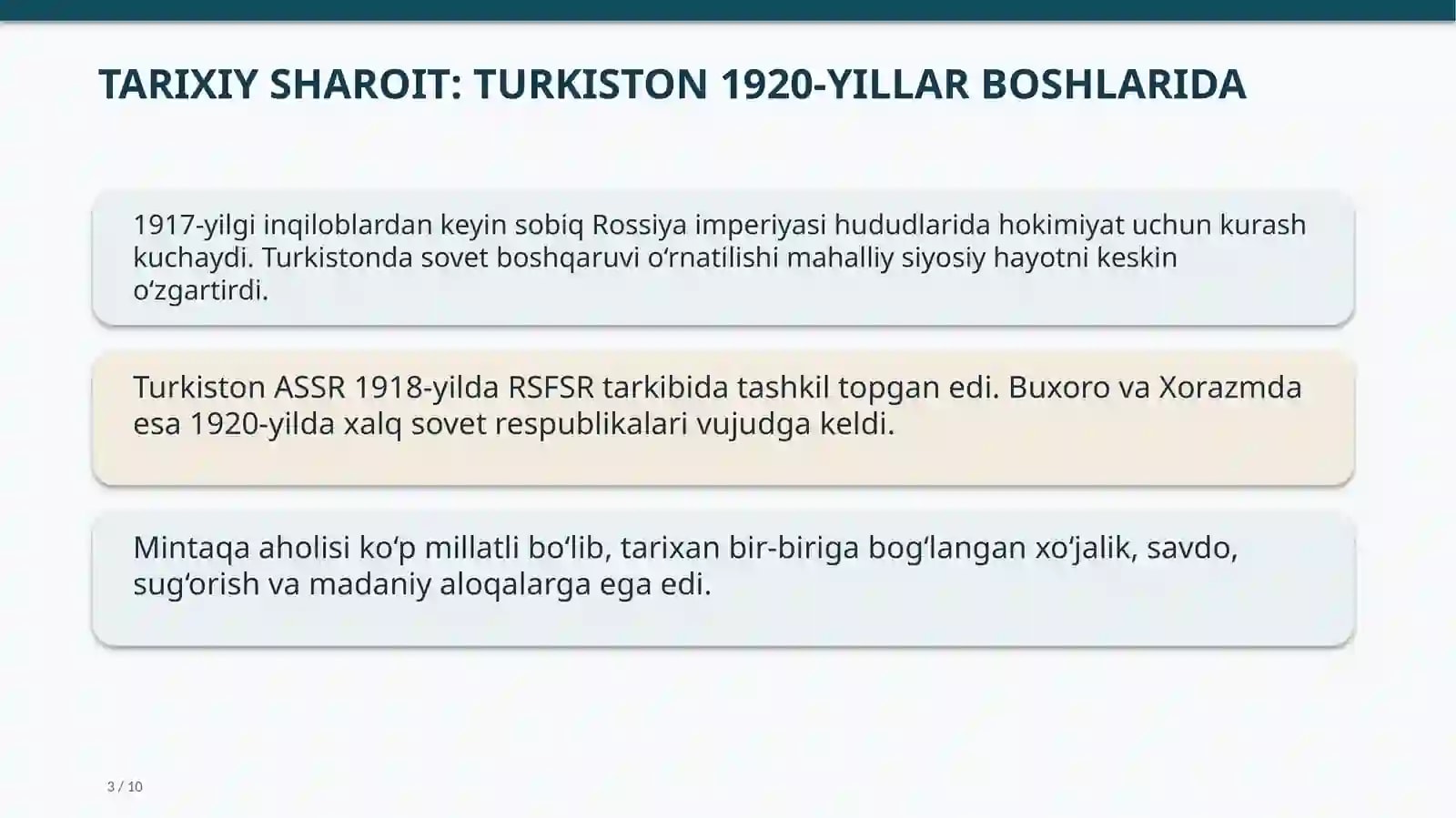 TARIXIY SHAROIT: TURKISTON 1920-YILLAR BOSHLARIDA

1917-yilgi inqiloblardan keyin sobiq Rossiya imperiyasi hududlarida hokimiyat uchun kurash kuchaydi. Turkistonda sovet boshqaruvi o'rnatilishi mahalliy siyosiy hayotni keskin o'zgartirdi.

Turkiston ASSR 1918-yilda RSFSR tarkibida tashkil topgan edi. Buxoro va Xorazmda esa 1920-yilda xalq sovet respublikalari vujudga keldi.

Mintaqa aholisi ko'p millatli bo'lib, tarixan bir-biriga bog'langan xo'jalik, savdo, sug'orish va madaniy aloqalarga ega edi.

3 / 10